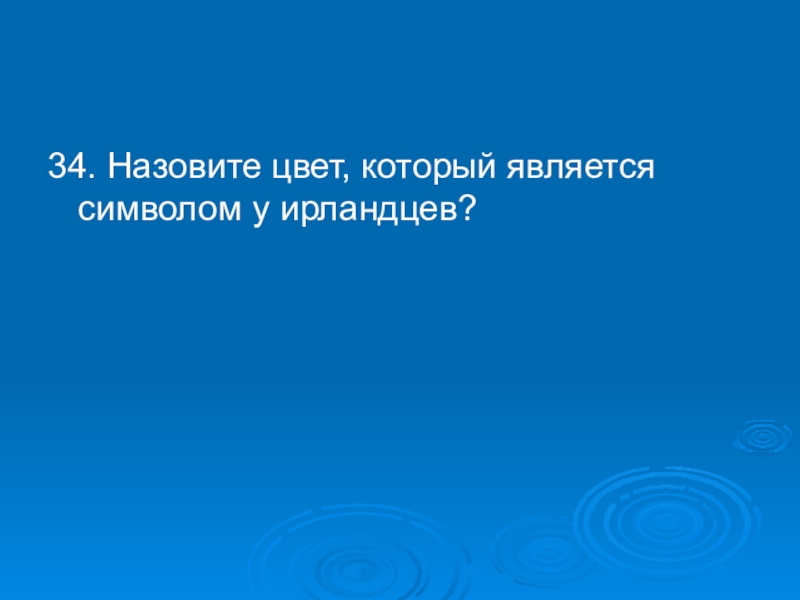 34. Назовите цвет, который является символом у ирландцев?